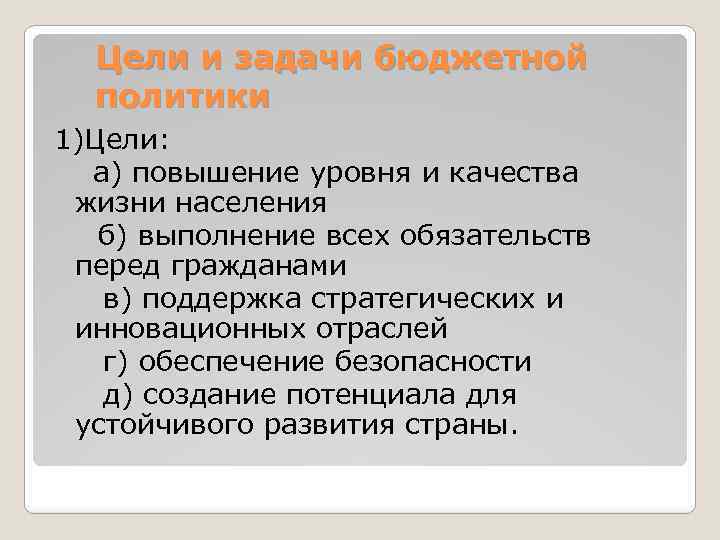 Цели и задачи бюджетной политики

1)Цели:

а) повышение уровня и качества жизни населения

б) выполнение всех обязательств перед гражданами

в) поддержка стратегических и инновационных отраслей

г) обеспечение безопасности

д) создание потенциала для устойчивого развития страны.